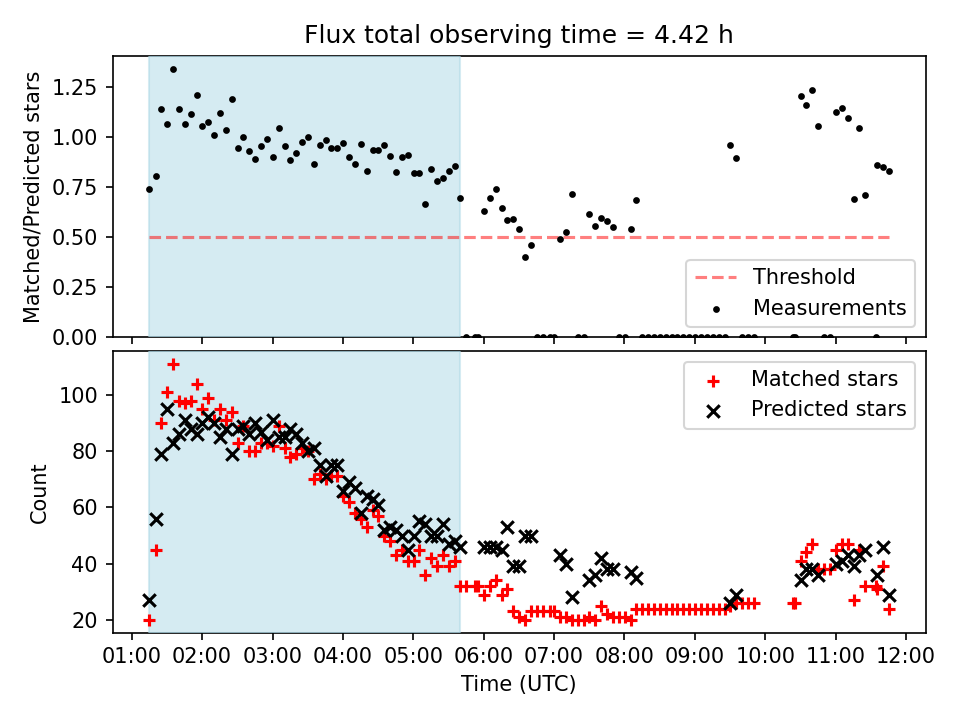 Flux total observing time = 4.42 h

Matched/Predicted stars
1.25
1.00
0.75
0.50
0.25
0.00

Threshold
Measurements

Count
100
80
60
40
20

Matched stars
Predicted stars

01:00 02:00 03:00 04:00 05:00 06:00 07:00 08:00 09:00 10:00 11:00 12:00
Time (UTC)